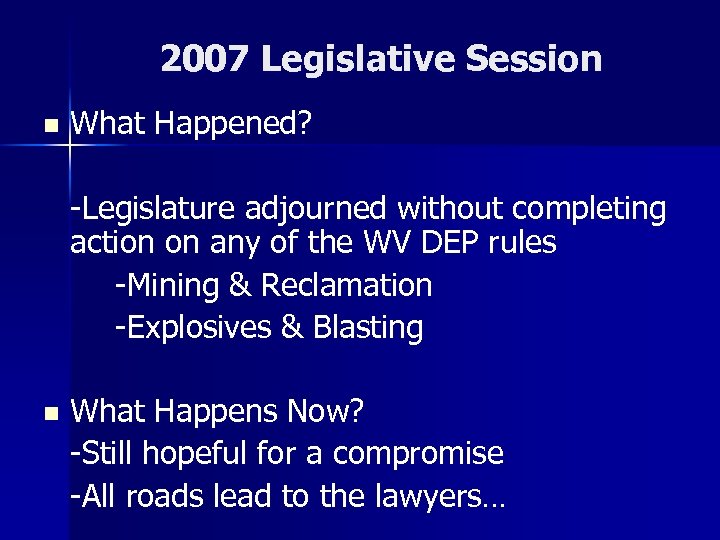 2007 Legislative Session

What Happened?

-Legislature adjourned without completing action on any of the WV DEP rules

-Mining & Reclamation

-Explosives & Blasting

What Happens Now?

-Still hopeful for a compromise

-All roads lead to the lawyers…